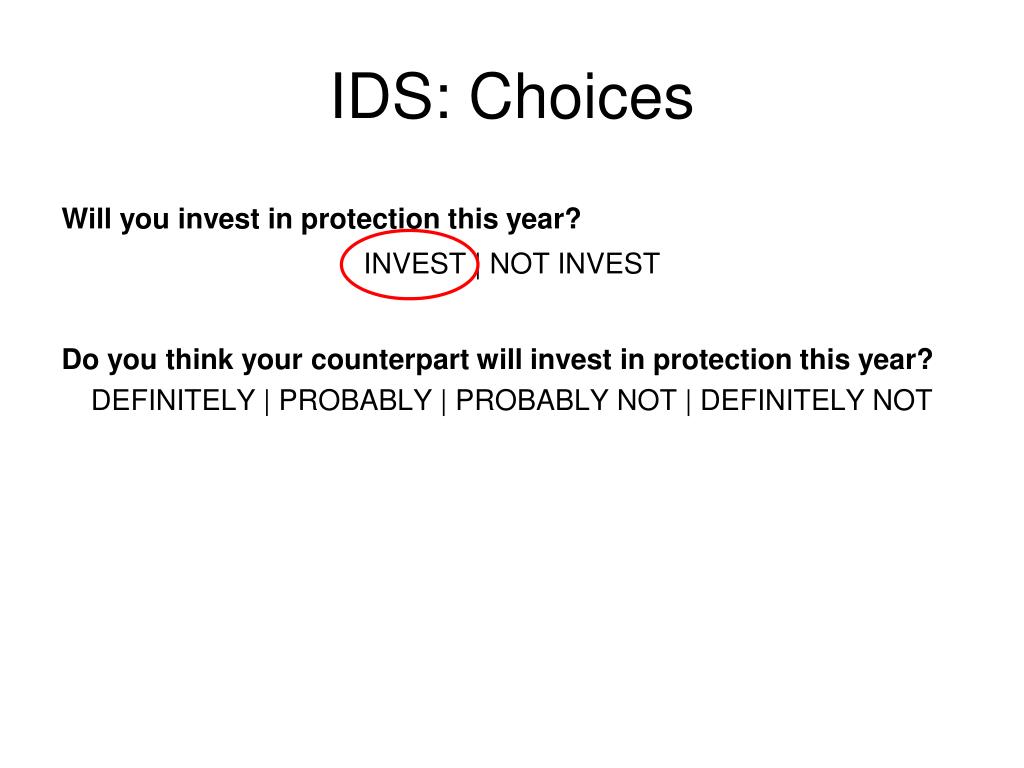 IDS: Choices

Will you invest in protection this year?

INVEST | NOT INVEST

Do you think your counterpart will invest in protection this year?

DEFINITELY | PROBABLY | PROBABLY NOT | DEFINITELY NOT